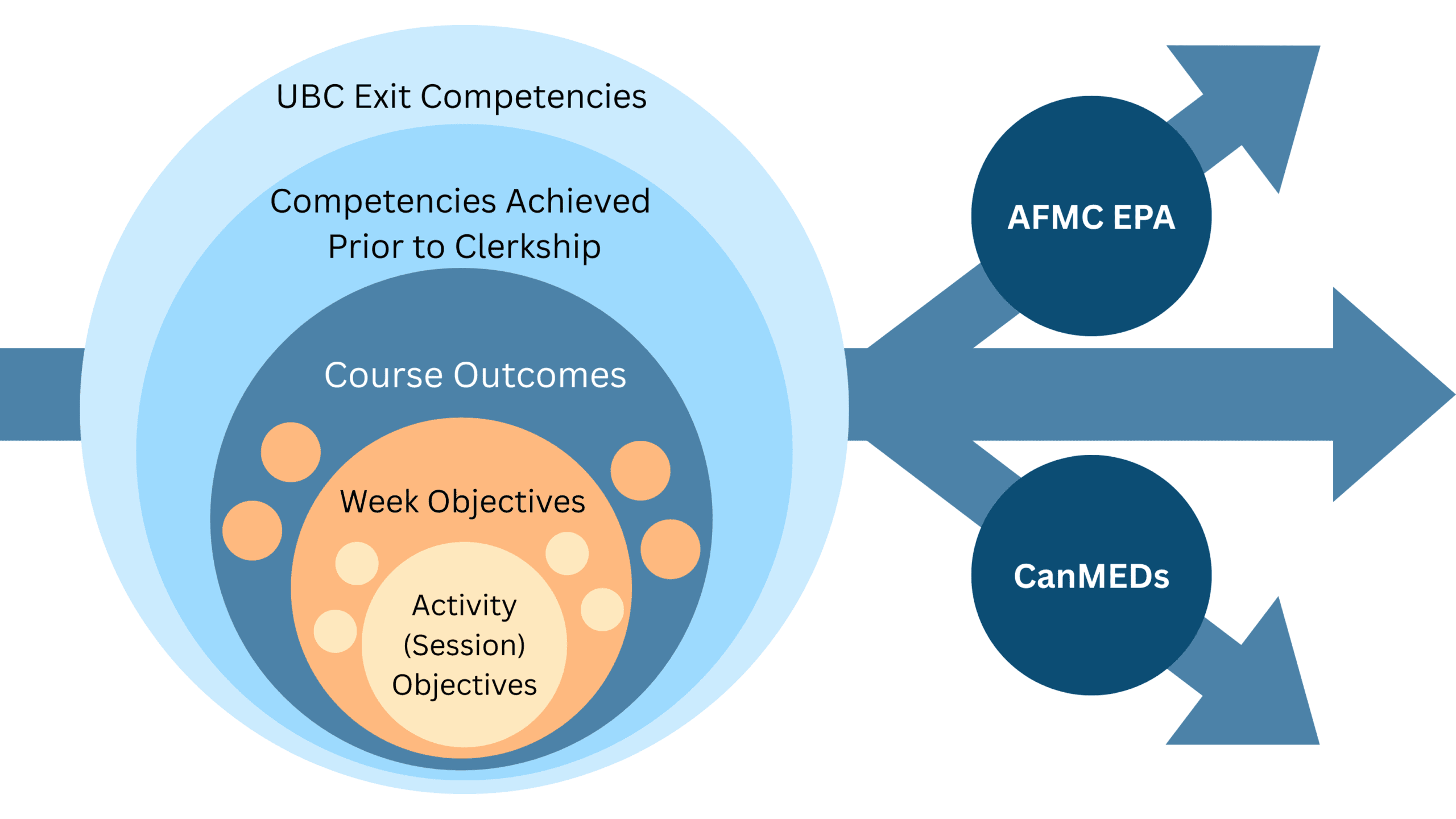 UBC Exit Competencies

Competencies Achieved Prior to Clerkship

Course Outcomes

Week Objectives

Activity (Session) Objectives

AFMC EPA

CanMEDs